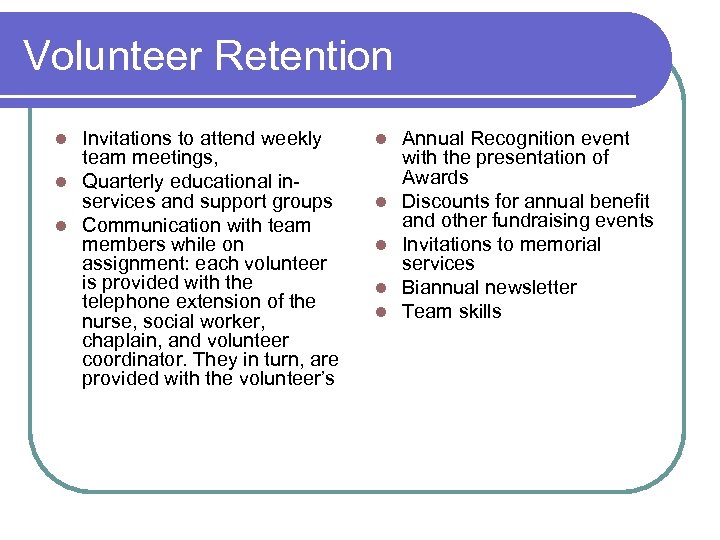 Volunteer Retention

- Invitations to attend weekly team meetings,
- Quarterly educational in-services and support groups
- Communication with team members while on assignment: each volunteer is provided with the telephone extension of the nurse, social worker, chaplain, and volunteer coordinator. They in turn, are provided with the volunteer's

- Annual Recognition event with the presentation of Awards
- Discounts for annual benefit and other fundraising events
- Invitations to memorial services
- Biannual newsletter
- Team skills